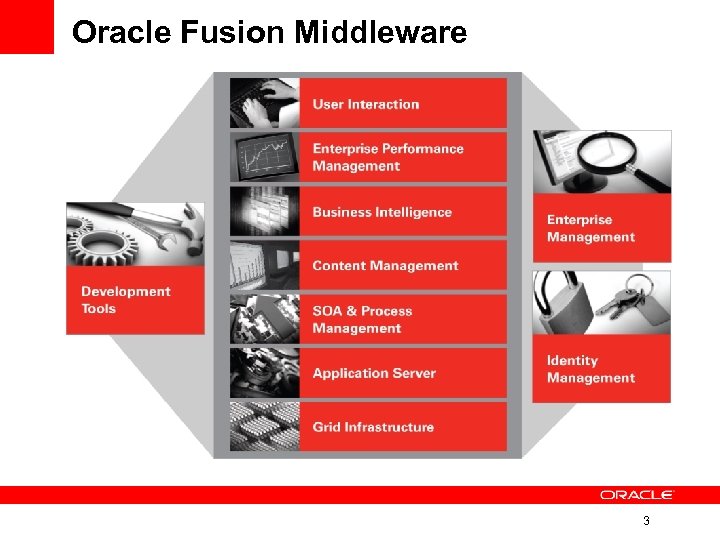 Oracle Fusion Middleware

Development Tools

User Interaction

Enterprise Performance Management

Business Intelligence

Content Management

SOA & Process Management

Application Server

Grid Infrastructure

Enterprise Management

Identity Management

ORACLE

3